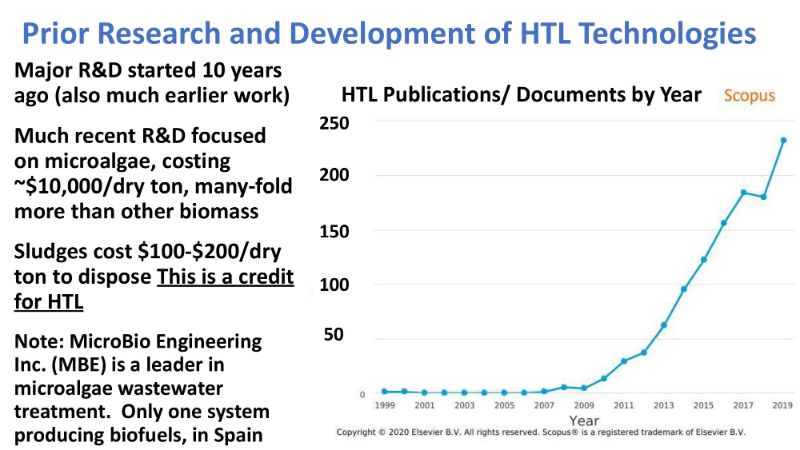 Prior Research and Development of HTL Technologies

Major R&D started 10 years ago (also much earlier work)

Much recent R&D focused on microalgae, costing ~\$10,000/dry ton, many-fold more than other biomass

Sludges cost \$100-\$200/dry ton to dispose This is a credit for HTL

Note: MicroBio Engineering Inc. (MBE) is a leader in microalgae wastewater treatment. Only one system producing biofuels, in Spain

HTL Publications/ Documents by Year

Scopus

250
200
150
100
50
0

1999 2001 2003 2005 2007 2009 2011 2013 2015 2017 2019

Year

Copyright © 2020 Elsevier B.V. All rights reserved. Scopus® is a registered trademark of Elsevier B.V.